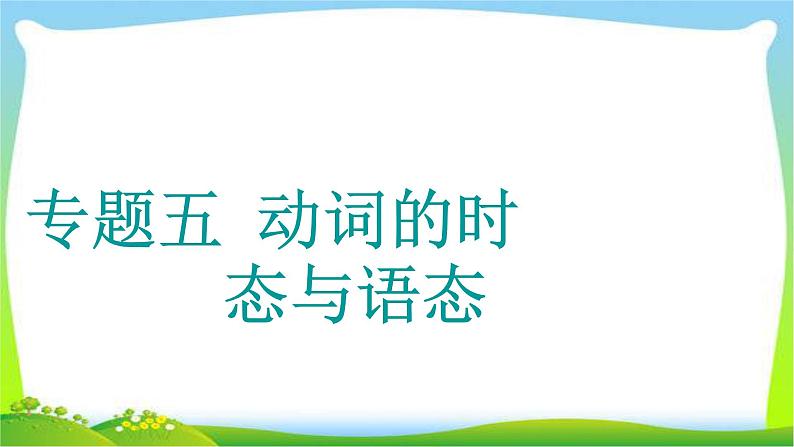 专题五  动词的时态与语态